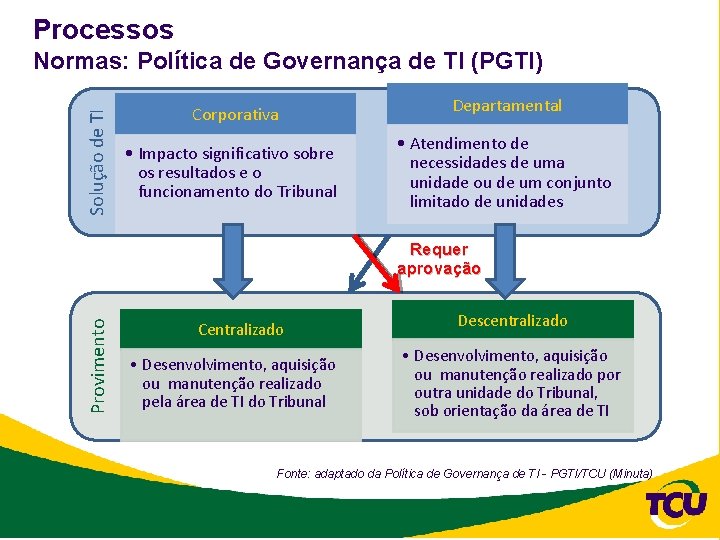 Processos
Normas: Política de Governança de TI (PGTI)

Solução de TI

Corporativa
• Impacto significativo sobre os resultados e o funcionamento do Tribunal

Departamental
• Atendimento de necessidades de uma unidade ou de um conjunto limitado de unidades

Requer aprovação

Provimento

Centralizado
• Desenvolvimento, aquisição ou manutenção realizado pela área de TI do Tribunal

Descentralizado
• Desenvolvimento, aquisição ou manutenção realizado por outra unidade do Tribunal, sob orientação da área de TI

Fonte: adaptado da Política de Governança de TI - PGTI/TCU (Minuta)

TCU